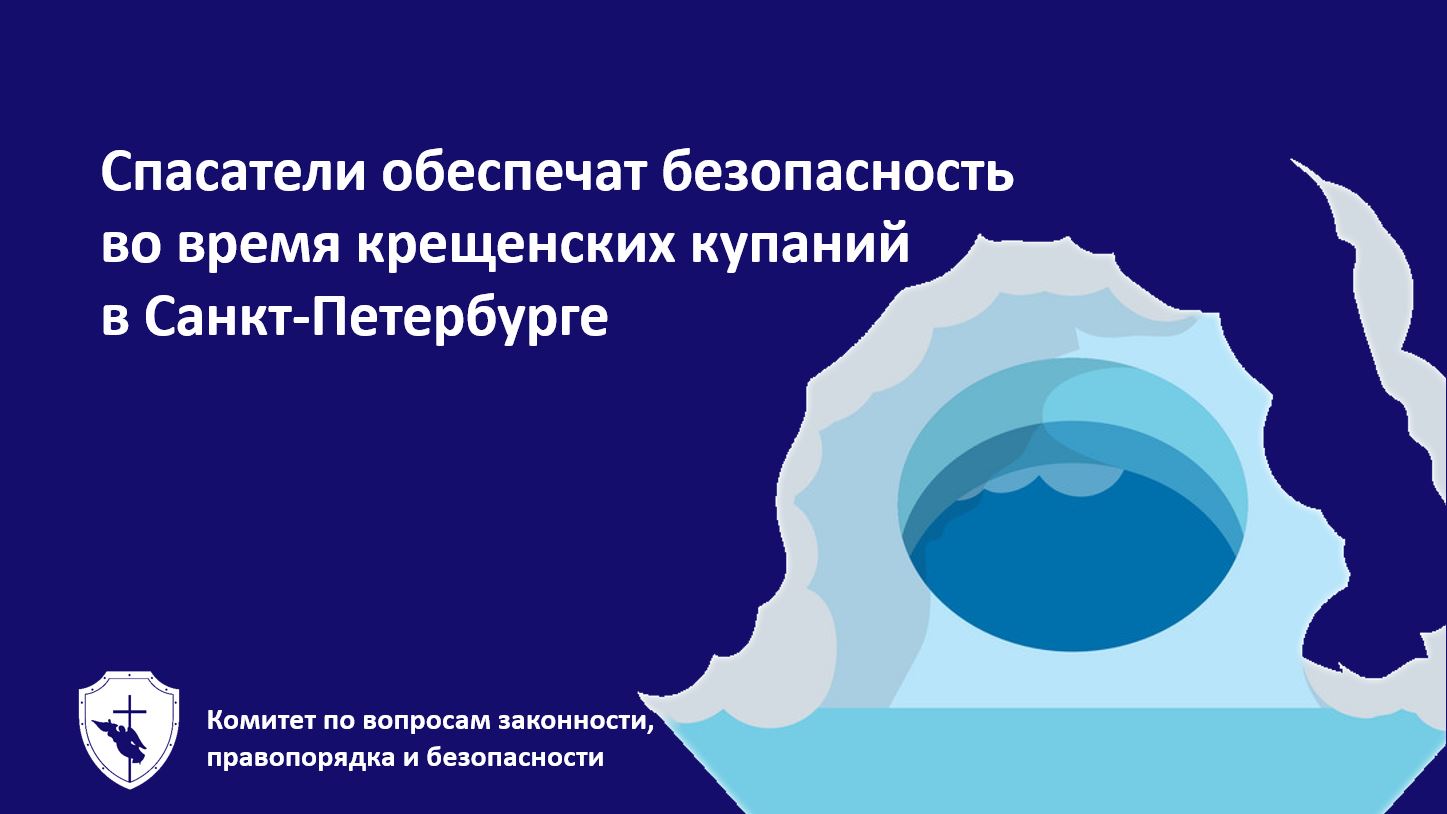 Спасатели обеспечат безопасность во время крещенских купаний в Санкт-Петербурге

Комитет по вопросам законности, правопорядка и безопасности